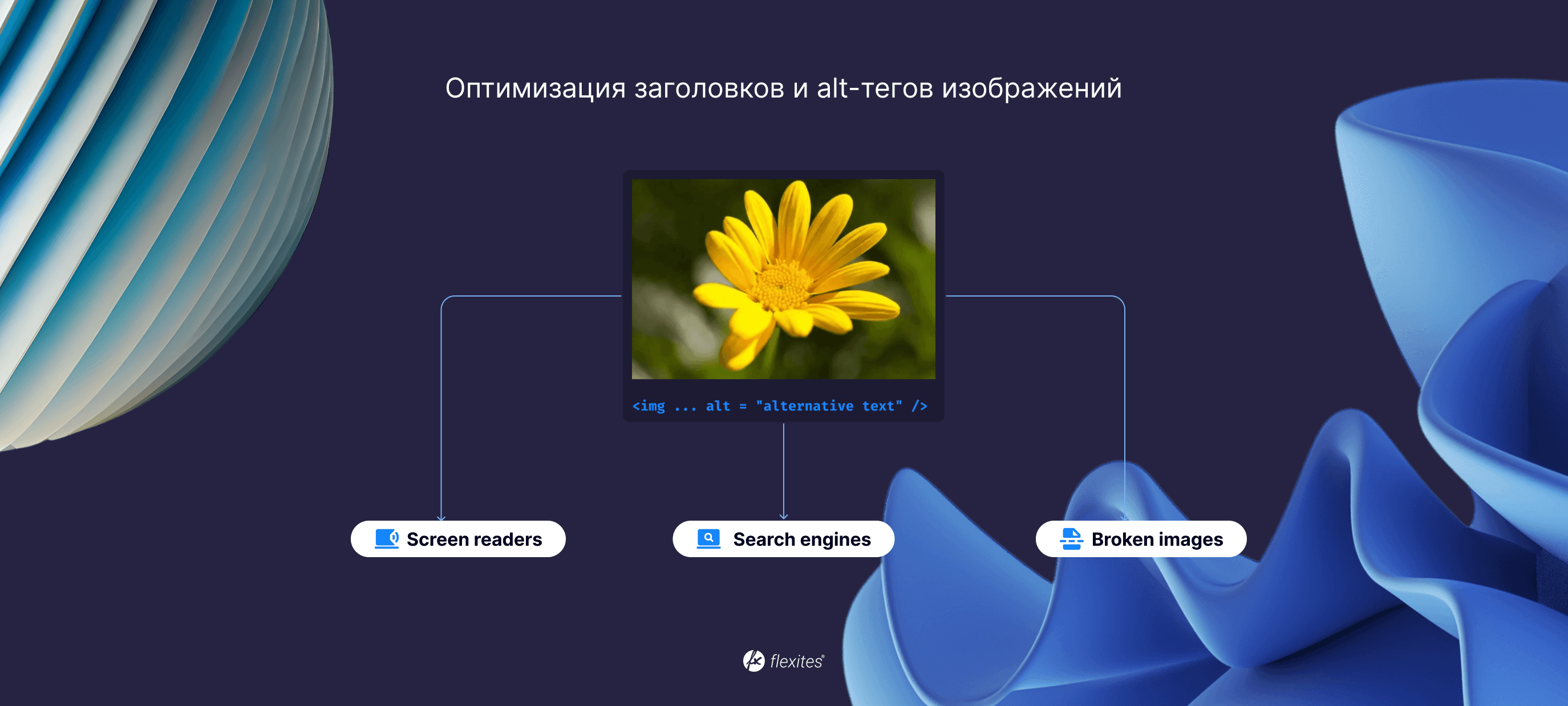 Оптимизация заголовков и alt-тегов изображений

<img ... alt = "alternative text" />

Screen readers

Search engines

Broken images

flexites®